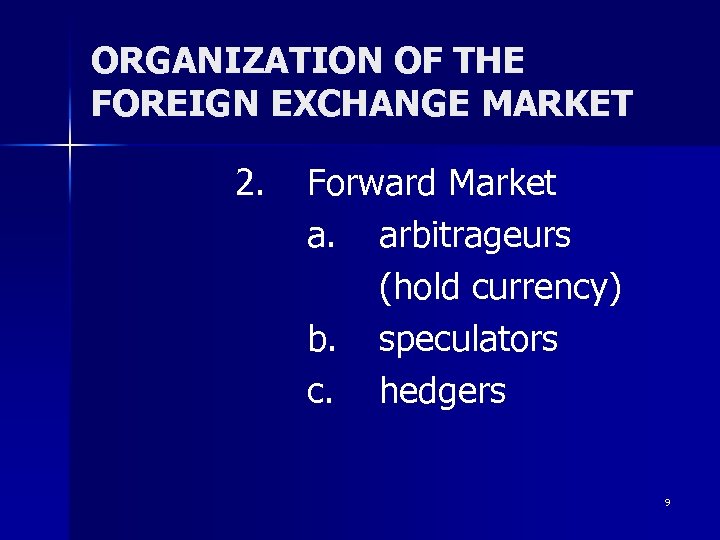 ORGANIZATION OF THE FOREIGN EXCHANGE MARKET

2. Forward Market
a. arbitrageurs (hold currency)
b. speculators
c. hedgers

9